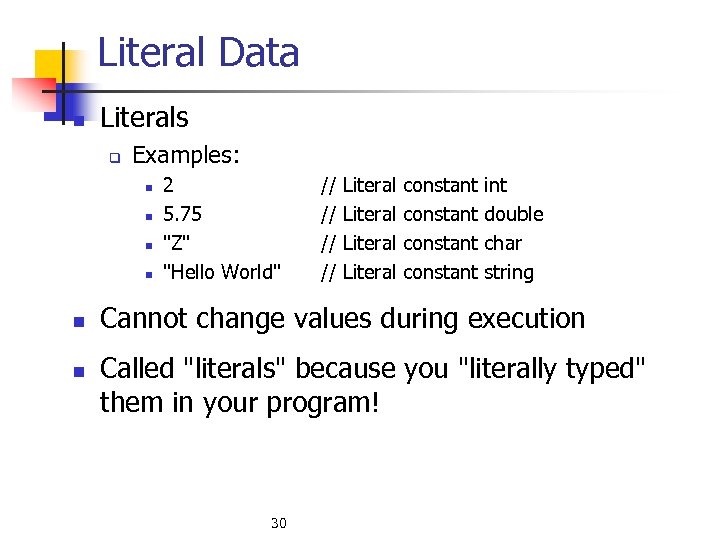 Literal Data

Literals

Examples:

2 // Literal constant int

5.75 // Literal constant double

"Z" // Literal constant char

"Hello World" // Literal constant string

Cannot change values during execution

Called "literals" because you "literally typed" them in your program!

30